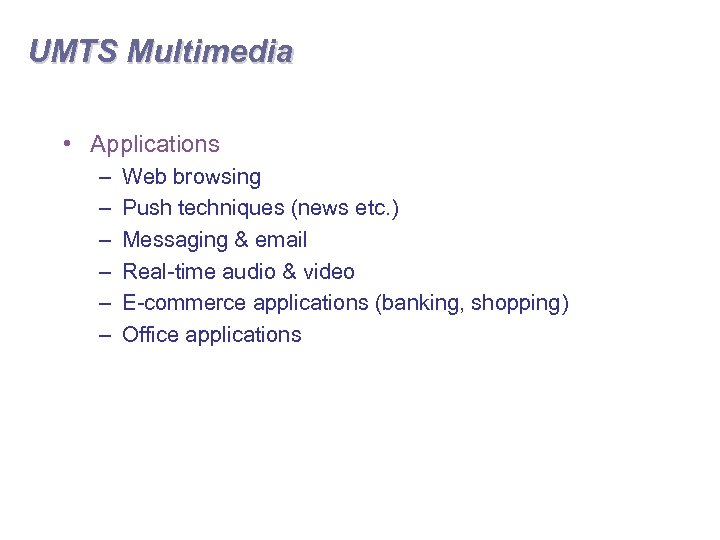 UMTS Multimedia

• Applications
– Web browsing
– Push techniques (news etc.)
– Messaging & email
– Real-time audio & video
– E-commerce applications (banking, shopping)
– Office applications